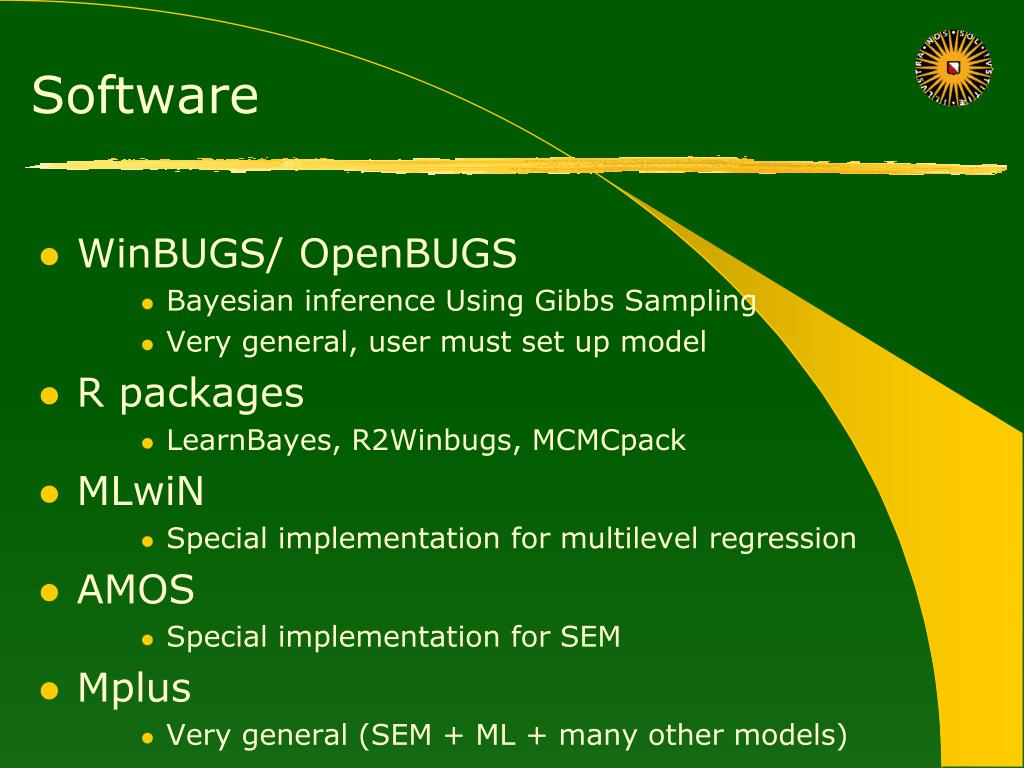 Software

- WinBUGS/ OpenBUGS
  - Bayesian inference Using Gibbs Sampling
  - Very general, user must set up model
- R packages
  - LearnBayes, R2Winbugs, MCMCpack
- MLwiN
  - Special implementation for multilevel regression
- AMOS
  - Special implementation for SEM
- Mplus
  - Very general (SEM + ML + many other models)